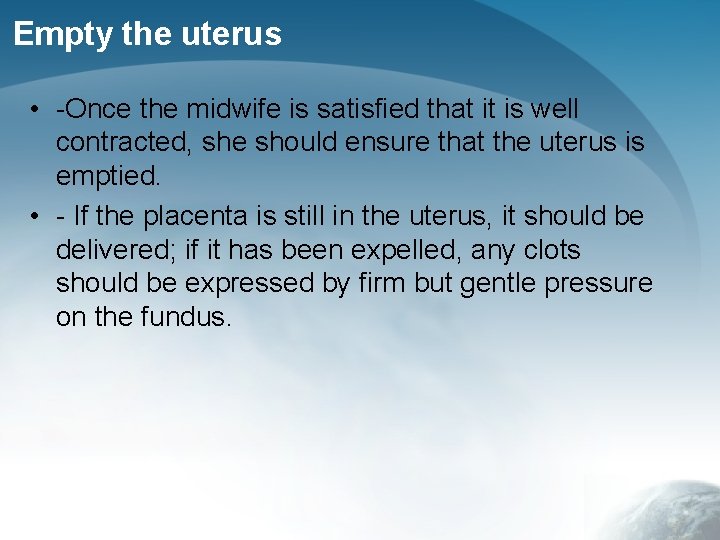 Empty the uterus

• -Once the midwife is satisfied that it is well contracted, she should ensure that the uterus is emptied.

• - If the placenta is still in the uterus, it should be delivered; if it has been expelled, any clots should be expressed by firm but gentle pressure on the fundus.